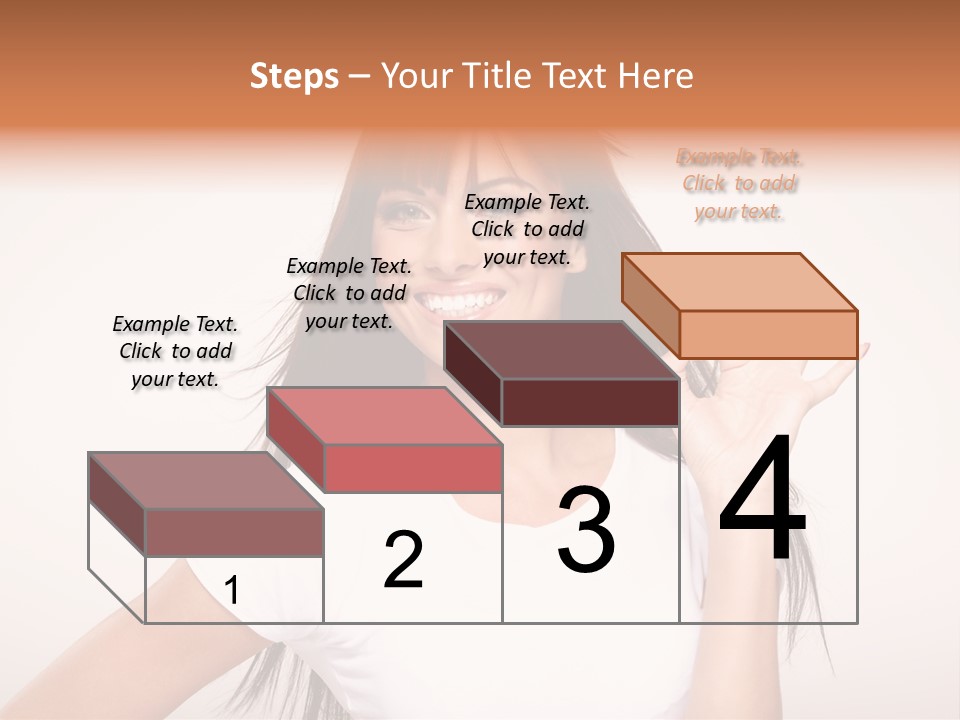 Steps – Your Title Text Here

Example Text. Click to add your text.

Example Text. Click to add your text.

Example Text. Click to add your text.

Example Text. Click to add your text.

1

2

3

4